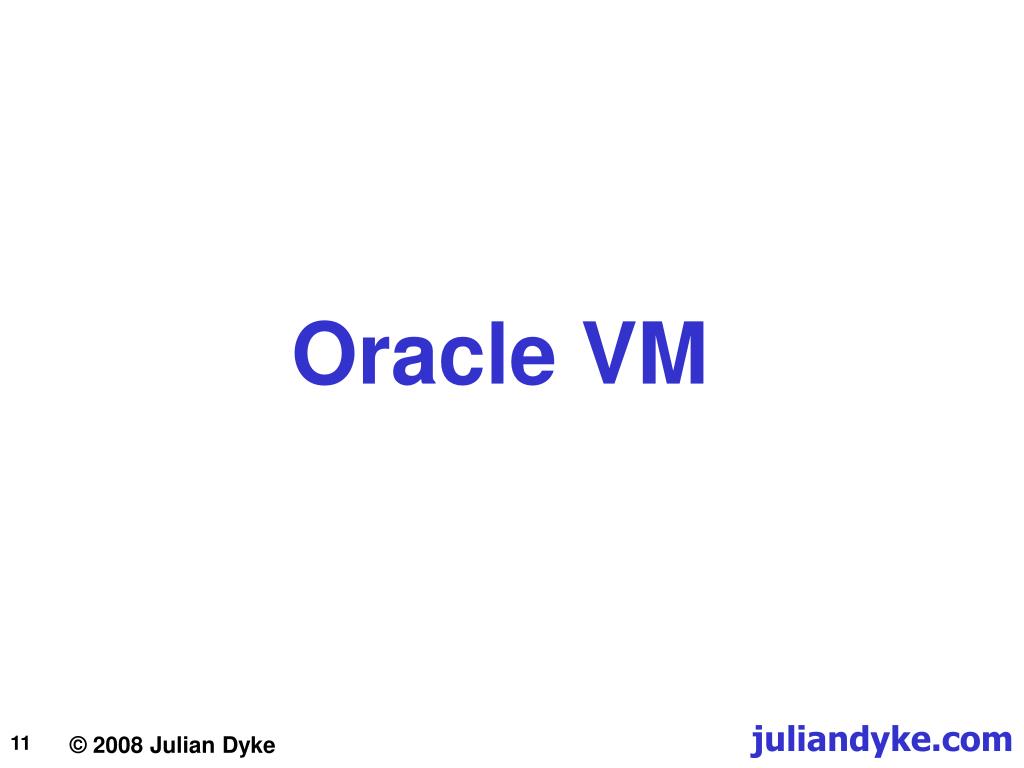 Oracle VM

11 © 2008 Julian Dyke

juliandyke.com